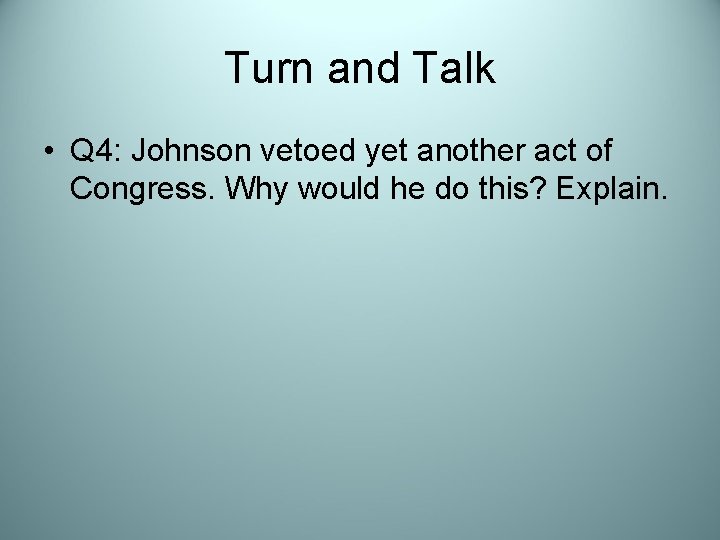 Turn and Talk

• Q4: Johnson vetoed yet another act of Congress. Why would he do this? Explain.